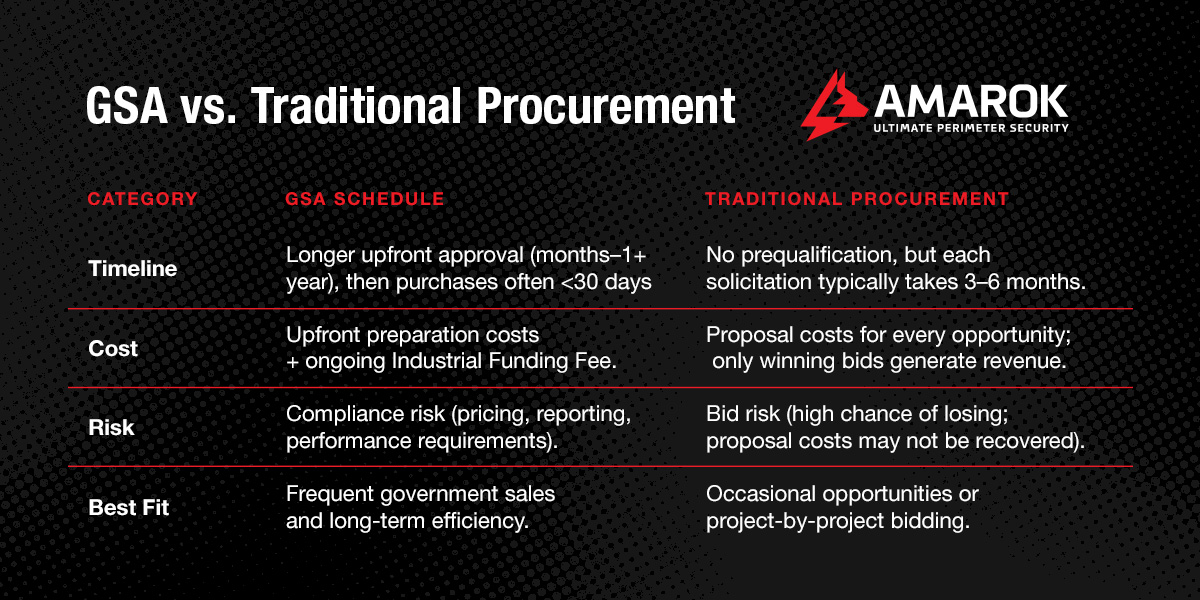 GSA vs. Traditional Procurement

AMAROK
ULTIMATE PERIMETER SECURITY

| CATEGORY | GSA SCHEDULE | TRADITIONAL PROCUREMENT |
|---|---|---|
| Timeline | Longer upfront approval (months–1+ year), then purchases often <30 days | No prequalification, but each solicitation typically takes 3–6 months. |
| Cost | Upfront preparation costs + ongoing Industrial Funding Fee. | Proposal costs for every opportunity; only winning bids generate revenue. |
| Risk | Compliance risk (pricing, reporting, performance requirements). | Bid risk (high chance of losing; proposal costs may not be recovered). |
| Best Fit | Frequent government sales and long-term efficiency. | Occasional opportunities or project-by-project bidding. |